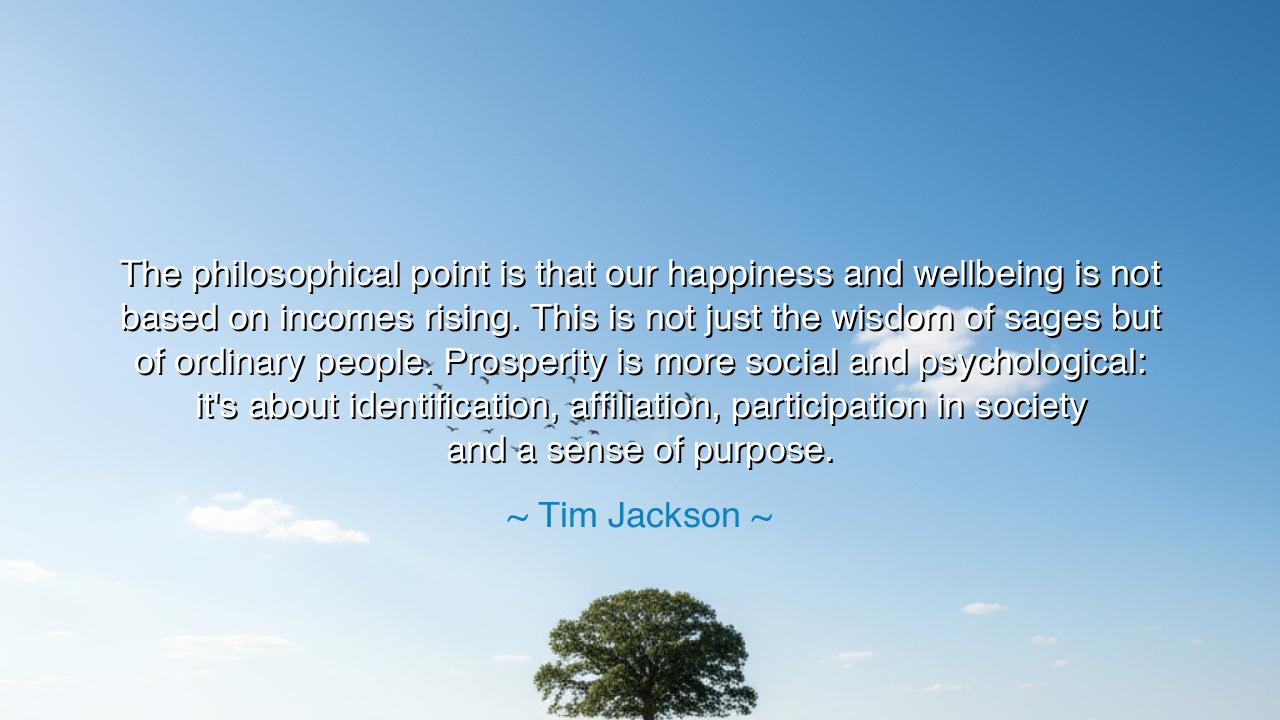 The philosophical point is that our happiness and wellbeing is not based on incomes rising. This is not just the wisdom of sages but of ordinary people. Prosperity is more social and psychological: it's about identification, affiliation, participation in society and a sense of purpose.

~ Tim Jackson ~